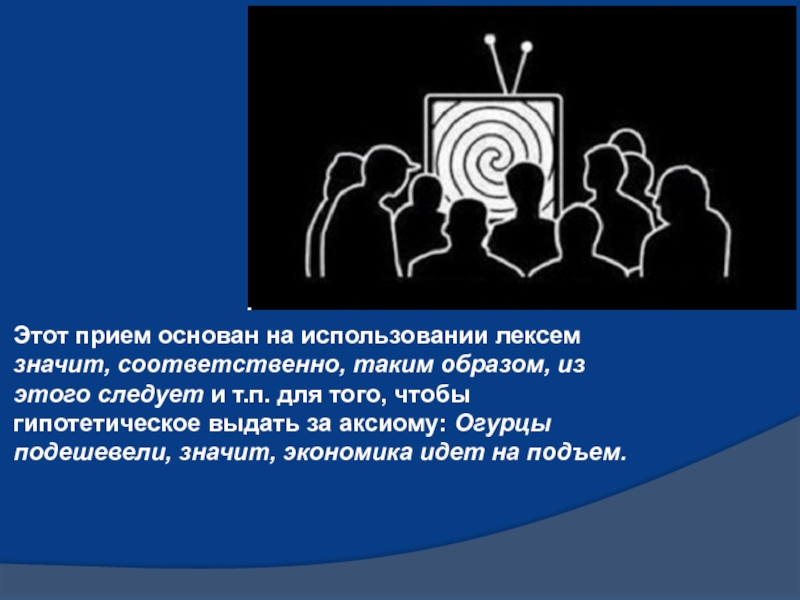 Этот прием основан на использовании лексем значит, соответственно, таким образом, из этого следует и т.п. для того, чтобы гипотетическое выдать за аксиому: Огурцы подешевели, значит, экономика идет на подъем.